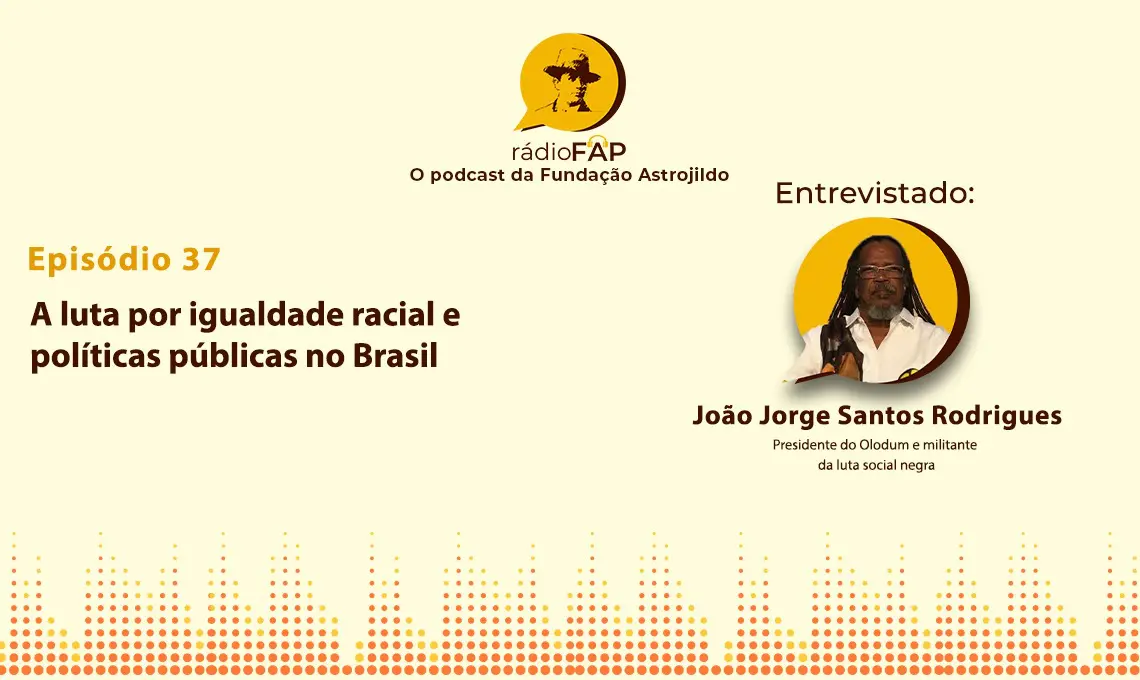 rádioFAP
O podcast da Fundação Astrojildo

Episódio 37

A luta por igualdade racial e políticas públicas no Brasil

Entrevistado:

João Jorge Santos Rodrigues
Presidente do Olodum e militante da luta social negra